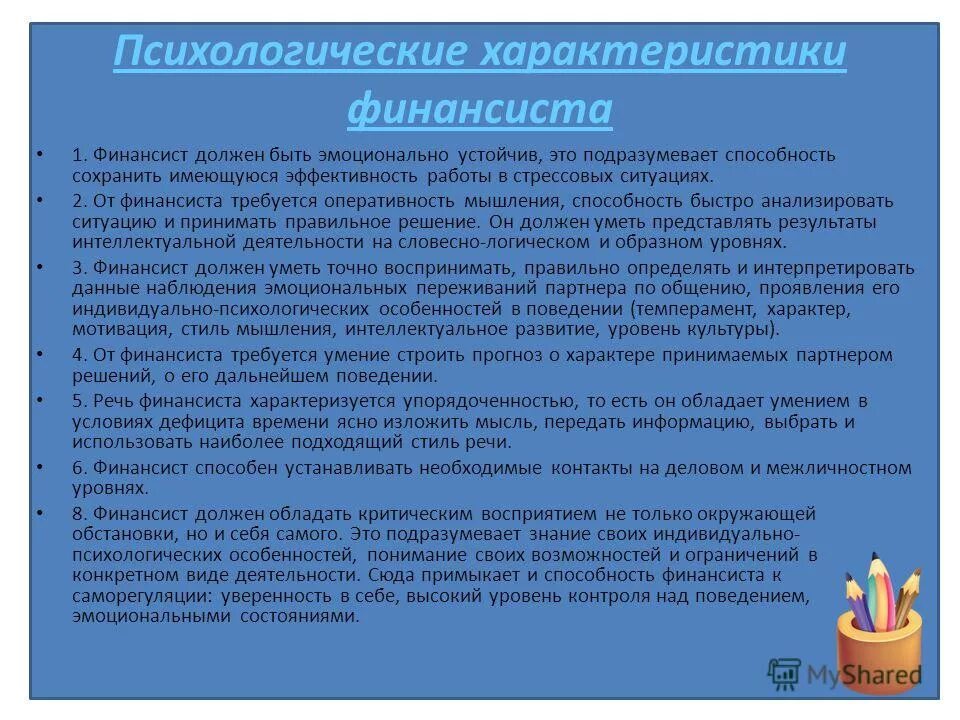 Психологические характеристики финансиста

• 1. Финансист должен быть эмоционально устойчив, это подразумевает способность сохранить имеющуюся эффективность работы в стрессовых ситуациях.

• 2. От финансиста требуется оперативность мышления, способность быстро анализировать ситуацию и принимать правильное решение. Он должен уметь представлять результаты интеллектуальной деятельности на словесно-логическом и образном уровнях.

• 3. Финансист должен уметь точно воспринимать, правильно определять и интерпретировать данные наблюдения эмоциональных переживаний партнера по общению, проявления его индивидуально-психологических особенностей в поведении (темперамент, характер, мотивация, стиль мышления, интеллектуальное развитие, уровень культуры).

• 4. От финансиста требуется умение строить прогноз о характере принимаемых партнером решений, о его дальнейшем поведении.

• 5. Речь финансиста характеризуется упорядоченностью, то есть он обладает умением в условиях дефицита времени ясно изложить мысль, передать информацию, выбрать и использовать наиболее подходящий стиль речи.

• 6. Финансист способен устанавливать необходимые контакты на деловом и межличностном уровнях.

• 8. Финансист должен обладать критическим восприятием не только окружающей обстановки, но и себя самого. Это подразумевает знание своих индивидуально-психологических особенностей, понимание своих возможностей и ограничений в конкретном виде деятельности. Сюда примыкает и способность финансиста к саморегуляции: уверенность в себе, высокий уровень контроля над поведением, эмоциональными состояниями.

MyShared